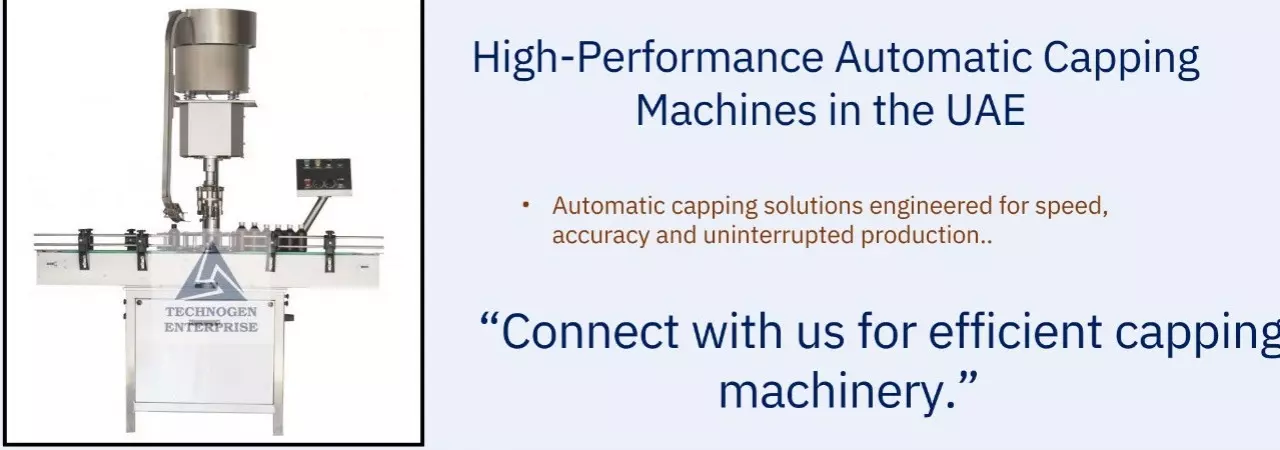 TECHNOGEN ENTERPRISE

High-Performance Automatic Capping Machines in the UAE

• Automatic capping solutions engineered for speed, accuracy and uninterrupted production..

“Connect with us for efficient capping machinery.”